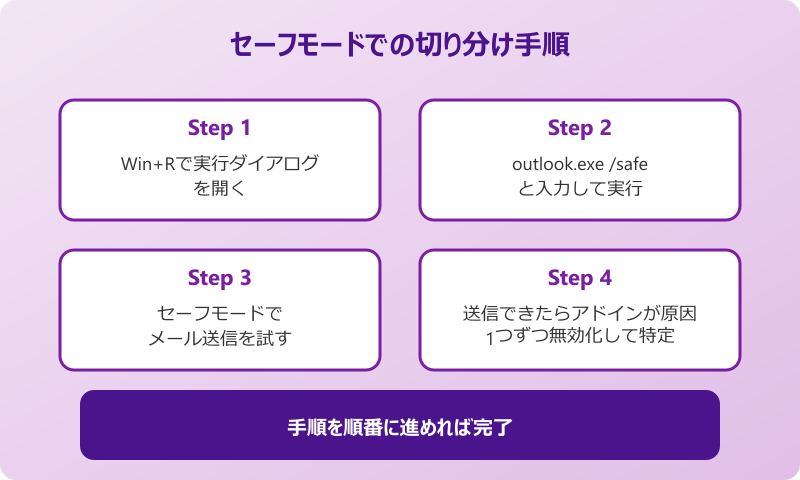 セーフモードでの切り分け手順

Step 1
Win+Rで実行ダイアログを開く

Step 2
outlook.exe /safe と入力して実行

Step 3
セーフモードでメール送信を試す

Step 4
送信できたらアドインが原因 1つずつ無効化して特定

手順を順番に進めれば完了